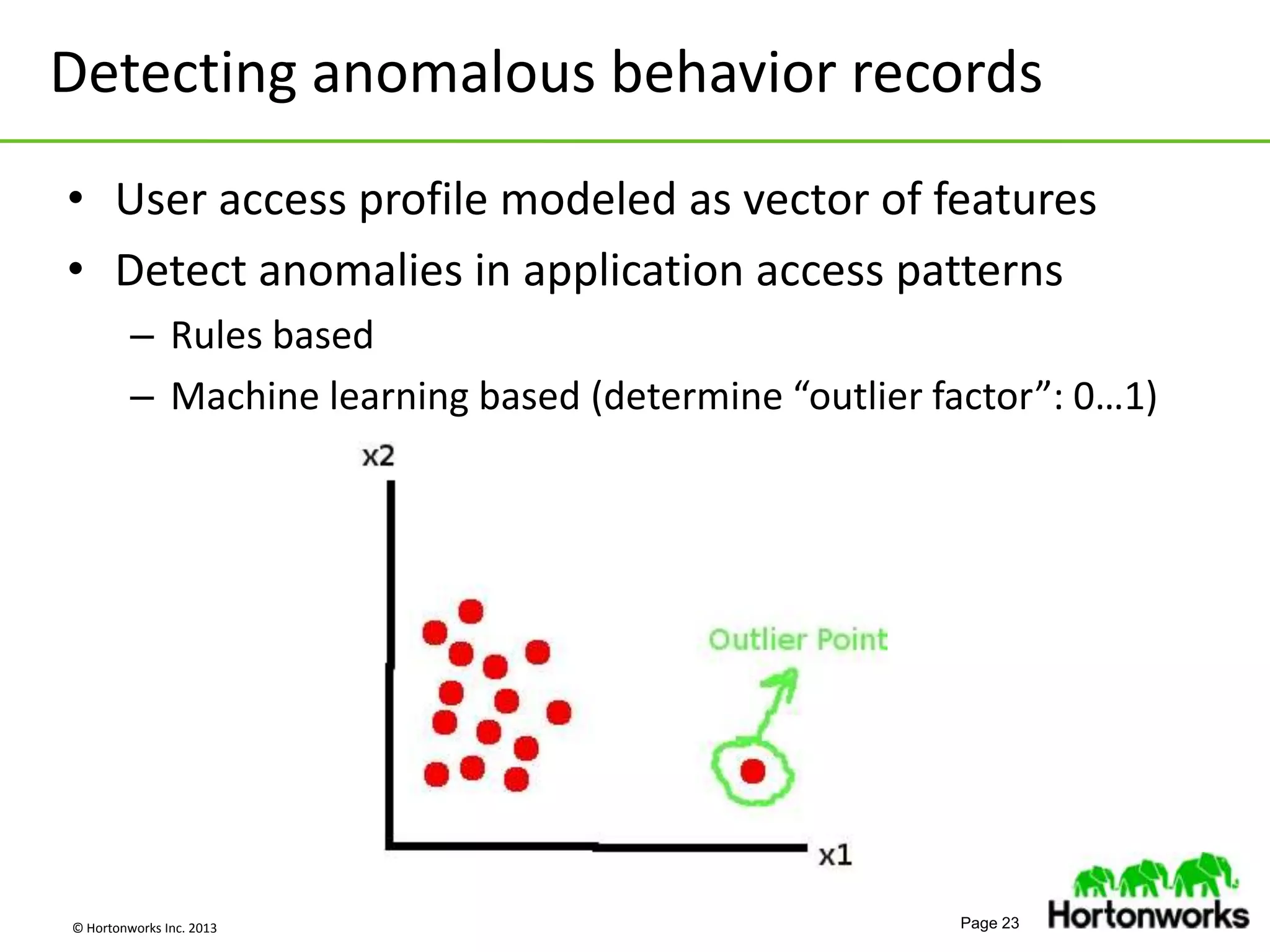 Detecting anomalous behavior records

• User access profile modeled as vector of features
• Detect anomalies in application access patterns
– Rules based
– Machine learning based (determine “outlier factor”: 0…1)

x2

Outlier Point

x1

© Hortonworks Inc. 2013

Page 23

Hortonworks